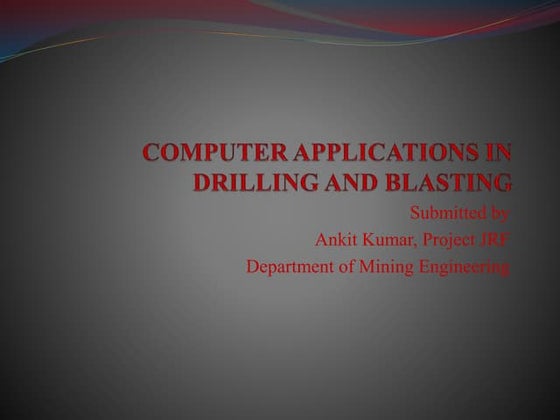 COMPUTER APPLICATIONS IN DRILLING AND BLASTING

Submitted by
Ankit Kumar, Project JRF
Department of Mining Engineering